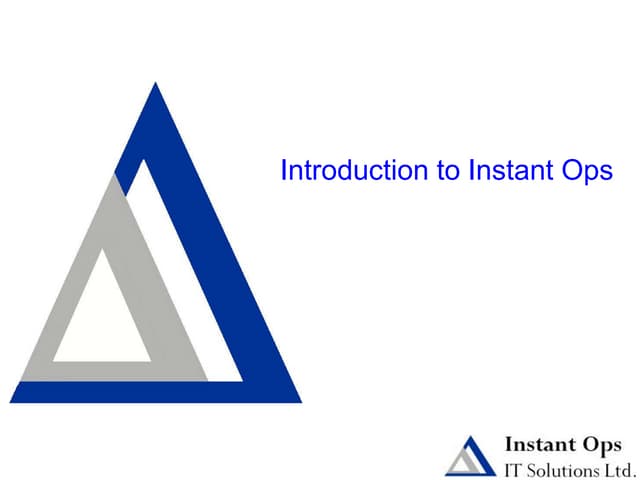 Introduction to Instant Ops

Instant Ops
IT Solutions Ltd.